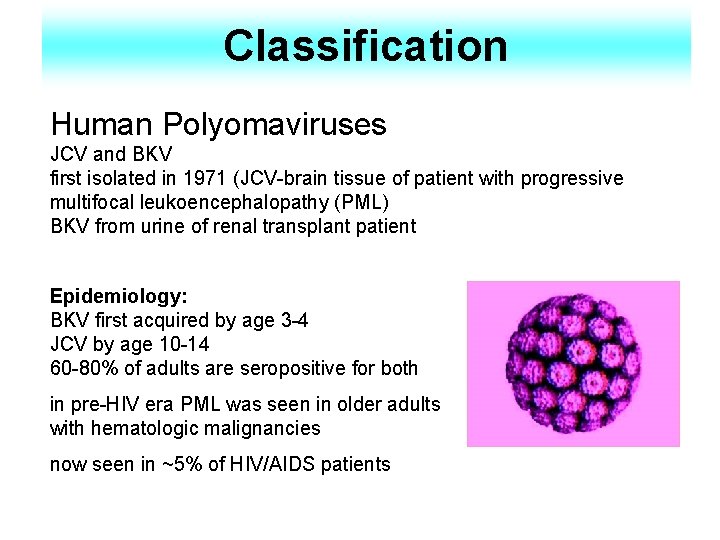 Classification

Human Polyomaviruses
JCV and BKV
first isolated in 1971 (JCV-brain tissue of patient with progressive multifocal leukoencephalopathy (PML)
BKV from urine of renal transplant patient

Epidemiology:
BKV first acquired by age 3-4
JCV by age 10-14
60-80% of adults are seropositive for both

in pre-HIV era PML was seen in older adults with hematologic malignancies

now seen in ~5% of HIV/AIDS patients